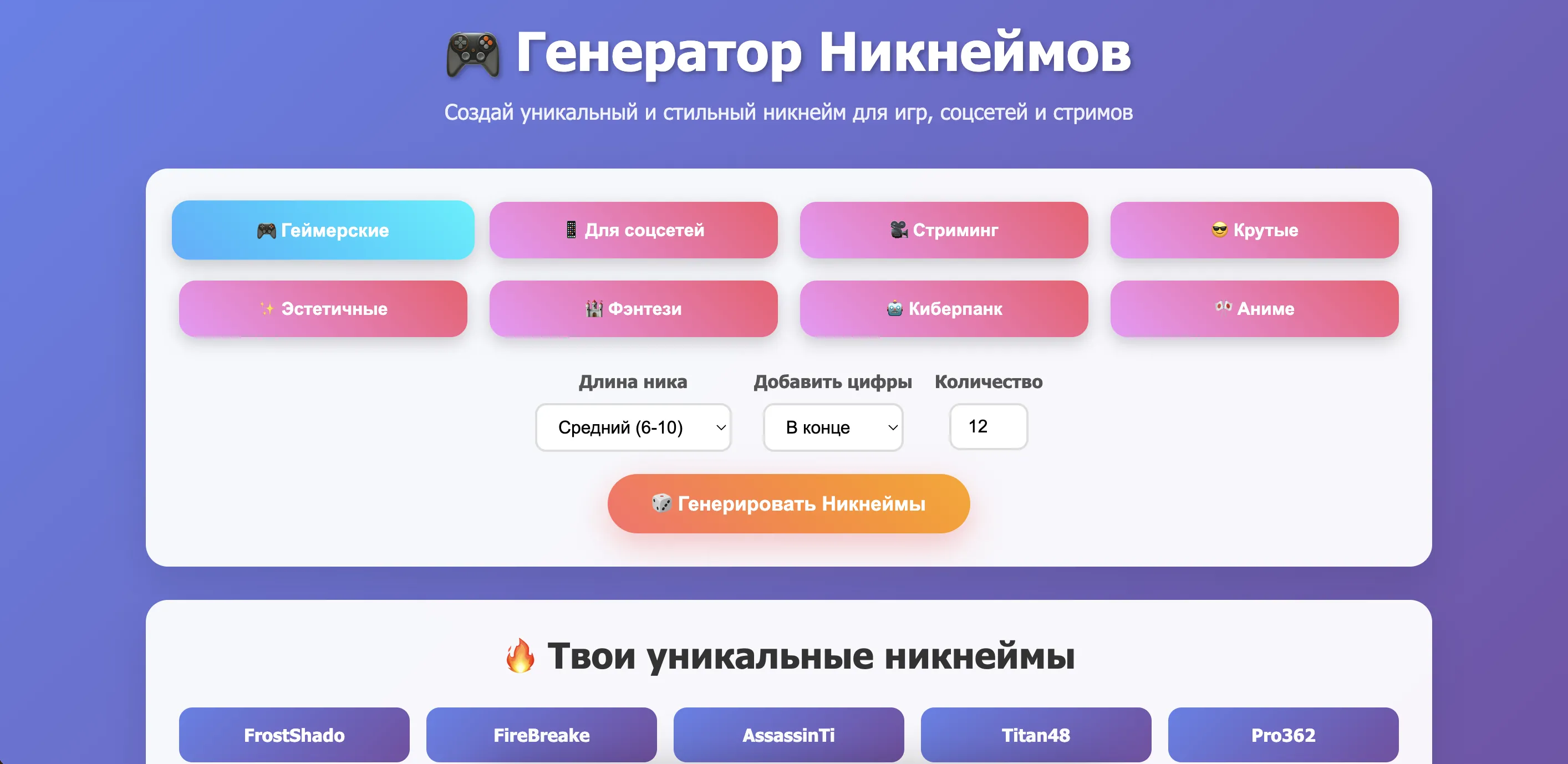 🎮 Генератор Никнеймов

Создай уникальный и стильный никнейм для игр, соцсетей и стримов

🎮 Геймерские
📱 Для соцсетей
🎥 Стриминг
😎 Крутые
✨ Эстетичные
🏰 Фэнтези
🤖 Киберпанк
👀 Аниме

Длина ника
Средний (6-10)

Добавить цифры
В конце

Количество
12

🎲 Генерировать Никнеймы

🔥 Твои уникальные никнеймы

FrostShado
FireBreake
AssassinTi
Titan48
Pro362